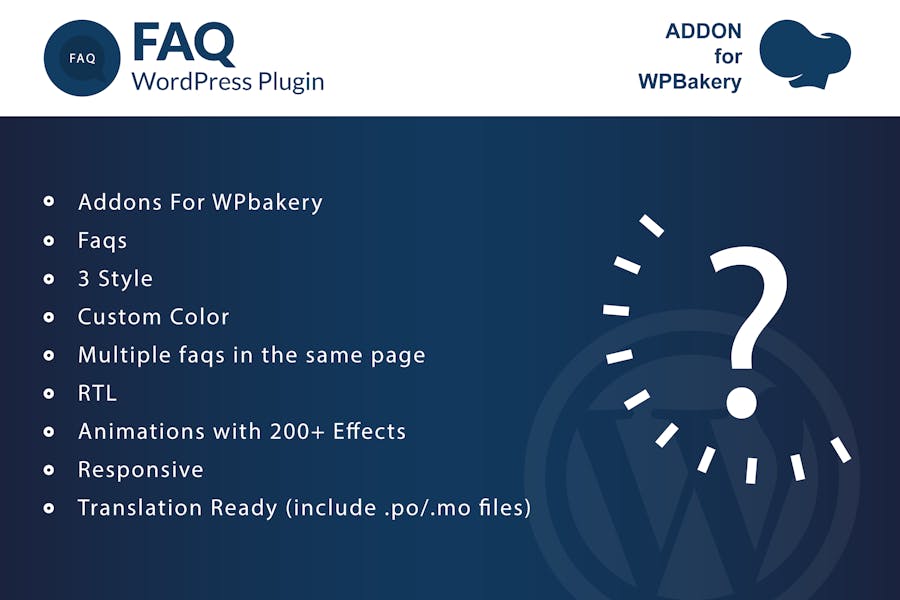 FAQ

FAQ
WordPress Plugin

ADDON
for
WPBakery

- Addons For WPbakery
- Faqs
- 3 Style
- Custom Color
- Multiple faqs in the same page
- RTL
- Animations with 200+ Effects
- Responsive
- Translation Ready (include .po/.mo files)

?